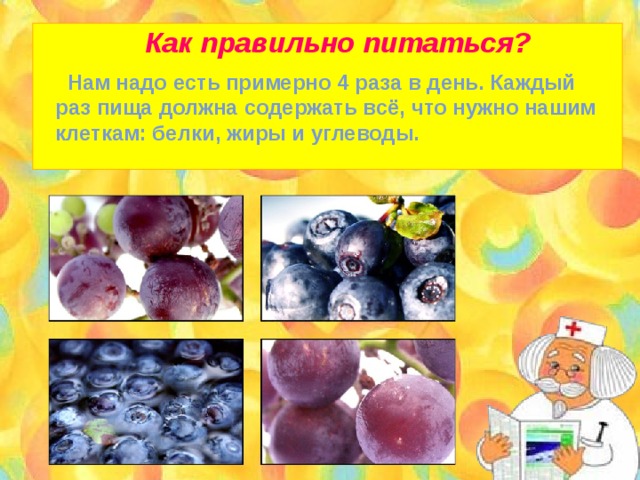 Как правильно питаться?

Нам надо есть примерно 4 раза в день. Каждый раз пища должна содержать всё, что нужно нашим клеткам: белки, жиры и углеводы.